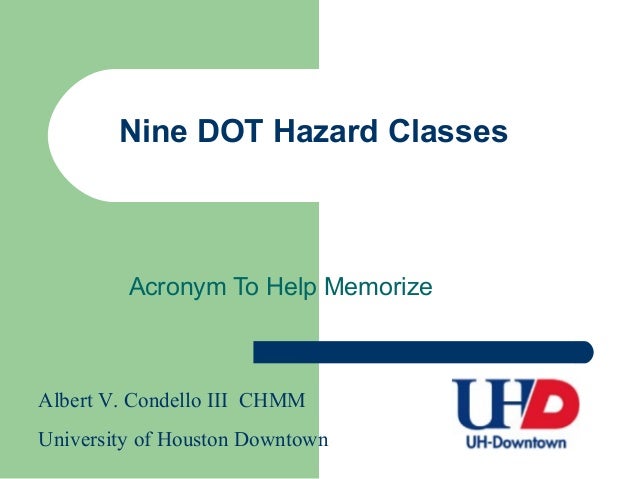 Nine DOT Hazard Classes

Acronym To Help Memorize

Albert V. Condello III CHMM

University of Houston Downtown

UHD

UH-Downtown